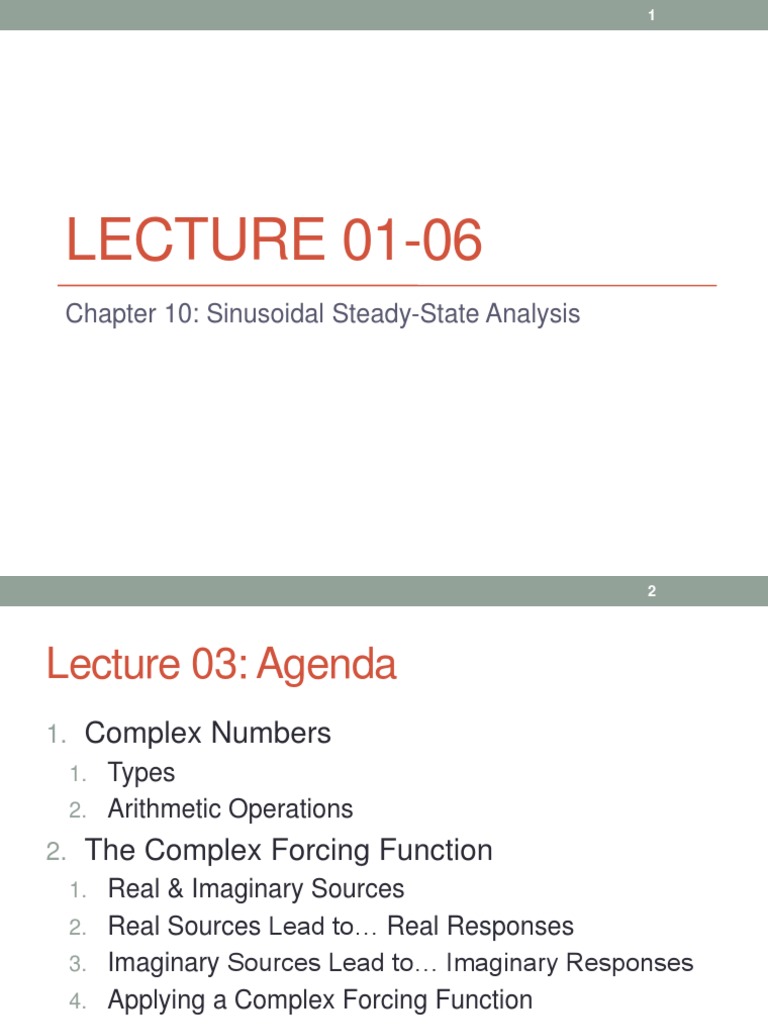 1

LECTURE 01-06

Chapter 10: Sinusoidal Steady-State Analysis

2

Lecture 03: Agenda

1. Complex Numbers
1. Types
2. Arithmetic Operations
2. The Complex Forcing Function
1. Real & Imaginary Sources
2. Real Sources Lead to… Real Responses
3. Imaginary Sources Lead to… Imaginary Responses
4. Applying a Complex Forcing Function